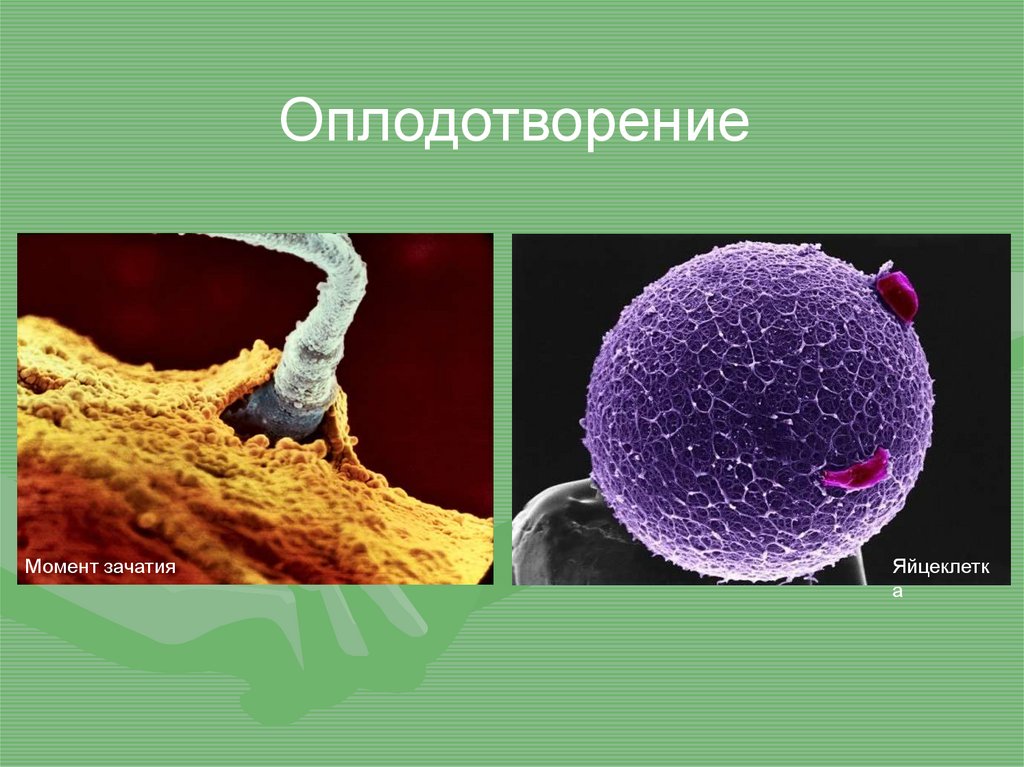 Оплодотворение

Момент зачатия

Яйцеклетка